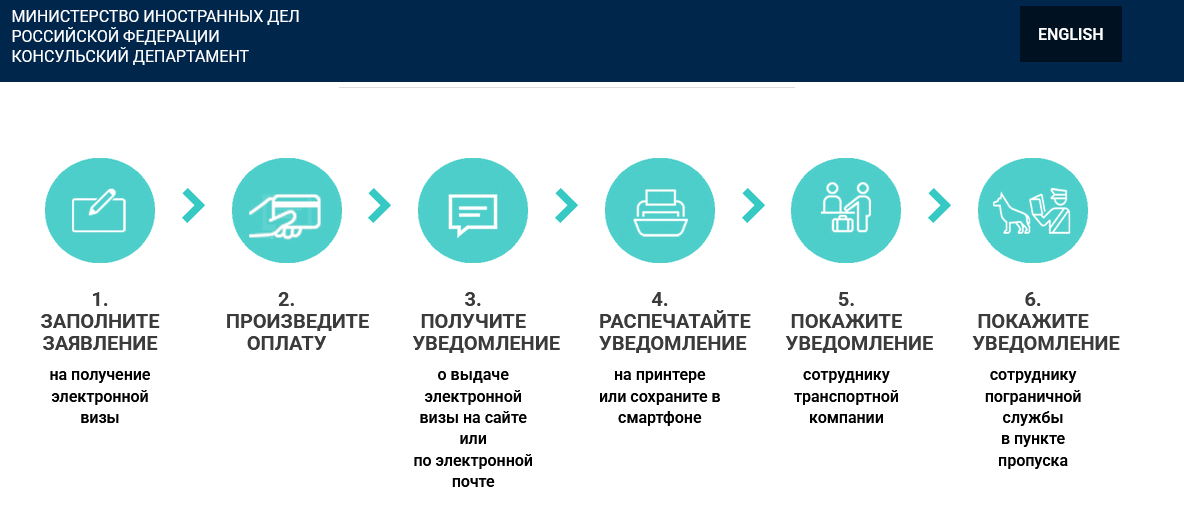 МИНИСТЕРСТВО ИНОСТРАННЫХ ДЕЛ РОССИЙСКОЙ ФЕДЕРАЦИИ КОНСУЛЬСКИЙ ДЕПАРТАМЕНТ

ENGLISH

1. ЗАПОЛНИТЕ ЗАЯВЛЕНИЕ

на получение электронной визы

2. ПРОИЗВЕДИТЕ ОПЛАТУ

3. ПОЛУЧИТЕ УВЕДОМЛЕНИЕ

о выдаче электронной визы на сайте или по электронной почте

4. РАСПЕЧАТАЙТЕ УВЕДОМЛЕНИЕ

на принтере или сохраните в смартфоне

5. ПОКАЖИТЕ УВЕДОМЛЕНИЕ

сотруднику транспортной компании

6. ПОКАЖИТЕ УВЕДОМЛЕНИЕ

сотруднику пограничной службы в пункте пропуска